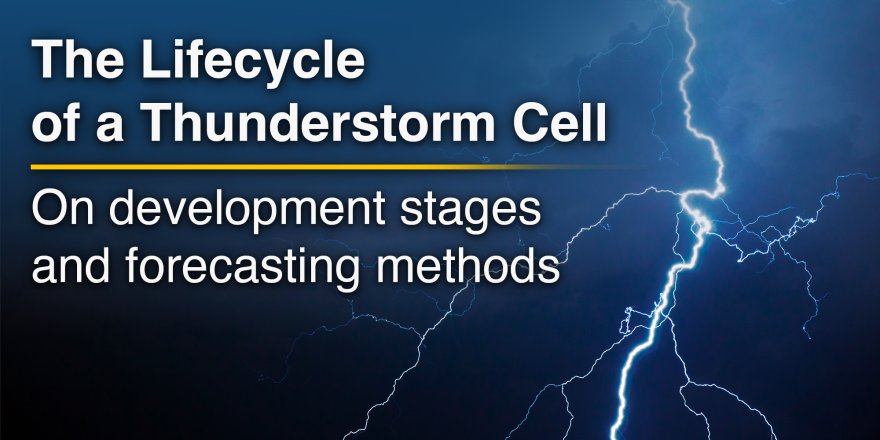 The Lifecycle of a Thunderstorm Cell

On development stages and forecasting methods